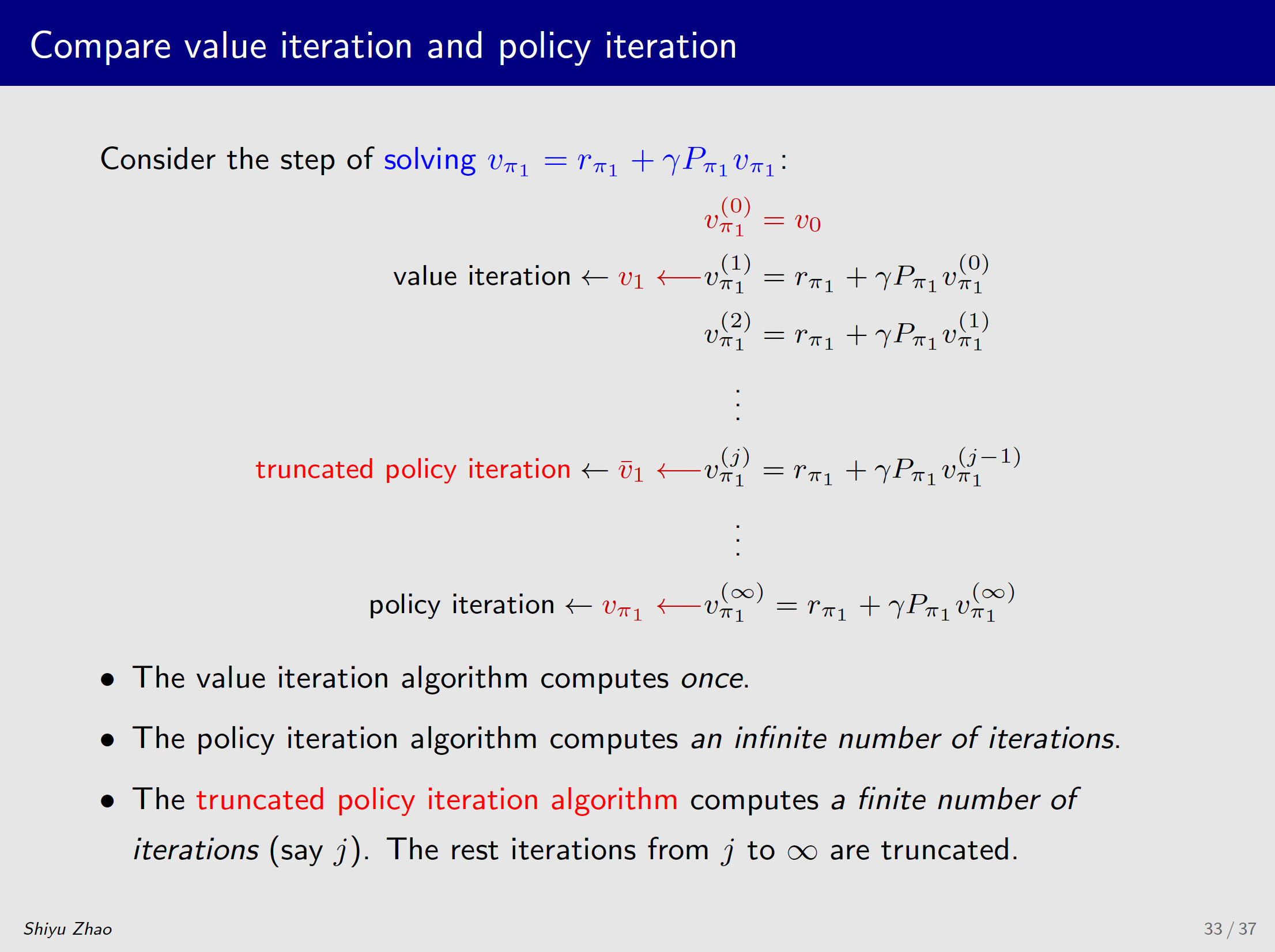 Compare value iteration and policy iteration

Consider the step of solving $v_{\pi_1} = r_{\pi_1} + \gamma P_{\pi_1} v_{\pi_1}$:

$v_{\pi_1}^{(0)} = v_0$

value iteration $\leftarrow v_1 \longleftarrow v_{\pi_1}^{(1)} = r_{\pi_1} + \gamma P_{\pi_1} v_{\pi_1}^{(0)}$

$v_{\pi_1}^{(2)} = r_{\pi_1} + \gamma P_{\pi_1} v_{\pi_1}^{(1)}$

$\vdots$

truncated policy iteration $\leftarrow \bar{v}_1 \longleftarrow v_{\pi_1}^{(j)} = r_{\pi_1} + \gamma P_{\pi_1} v_{\pi_1}^{(j-1)}$

$\vdots$

policy iteration $\leftarrow v_{\pi_1} \longleftarrow v_{\pi_1}^{(\infty)} = r_{\pi_1} + \gamma P_{\pi_1} v_{\pi_1}^{(\infty)}$

• The value iteration algorithm computes once.

• The policy iteration algorithm computes an infinite number of iterations.

• The truncated policy iteration algorithm computes a finite number of iterations (say $j$). The rest iterations from $j$ to $\infty$ are truncated.

Shiyu Zhao

33 / 37